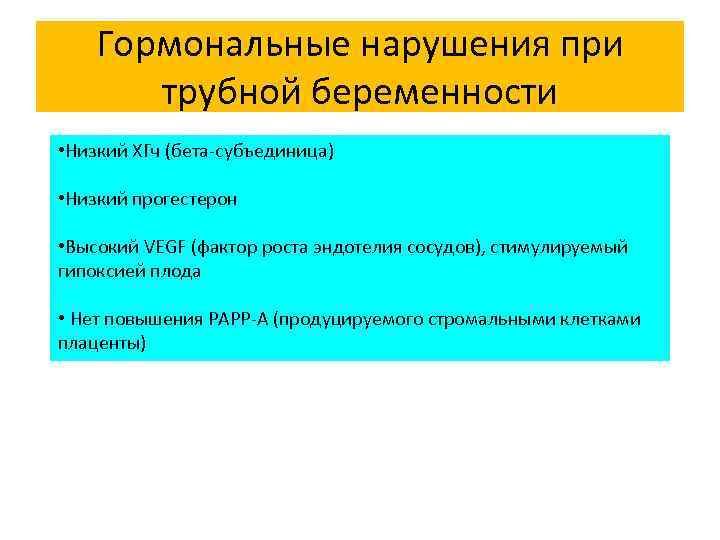 Гормональные нарушения при трубной беременности

•Низкий ХГч (бета-субъединица)

•Низкий прогестерон

•Высокий VEGF (фактор роста эндотелия сосудов), стимулируемый гипоксией плода

• Нет повышения PAPP-A (продуцируемого стромальными клетками плаценты)